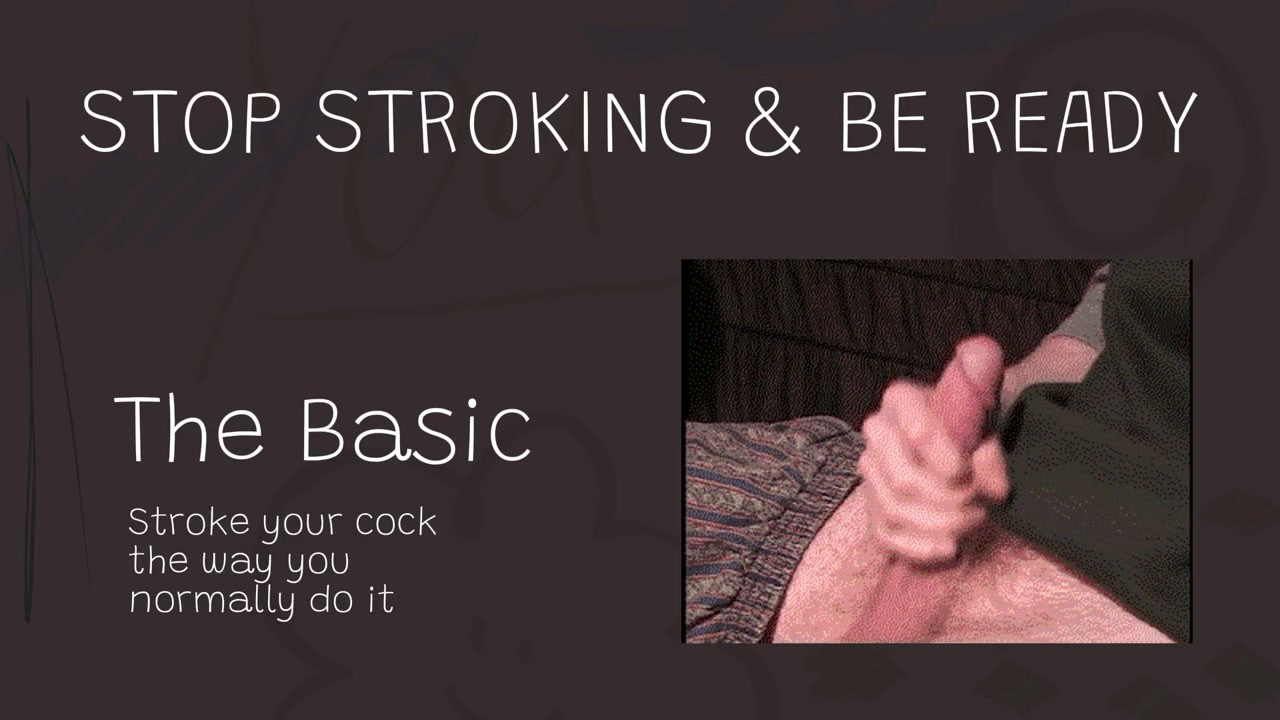 STOP STROKING & BE READY

The Basic

Stroke your cock the way you normally do it